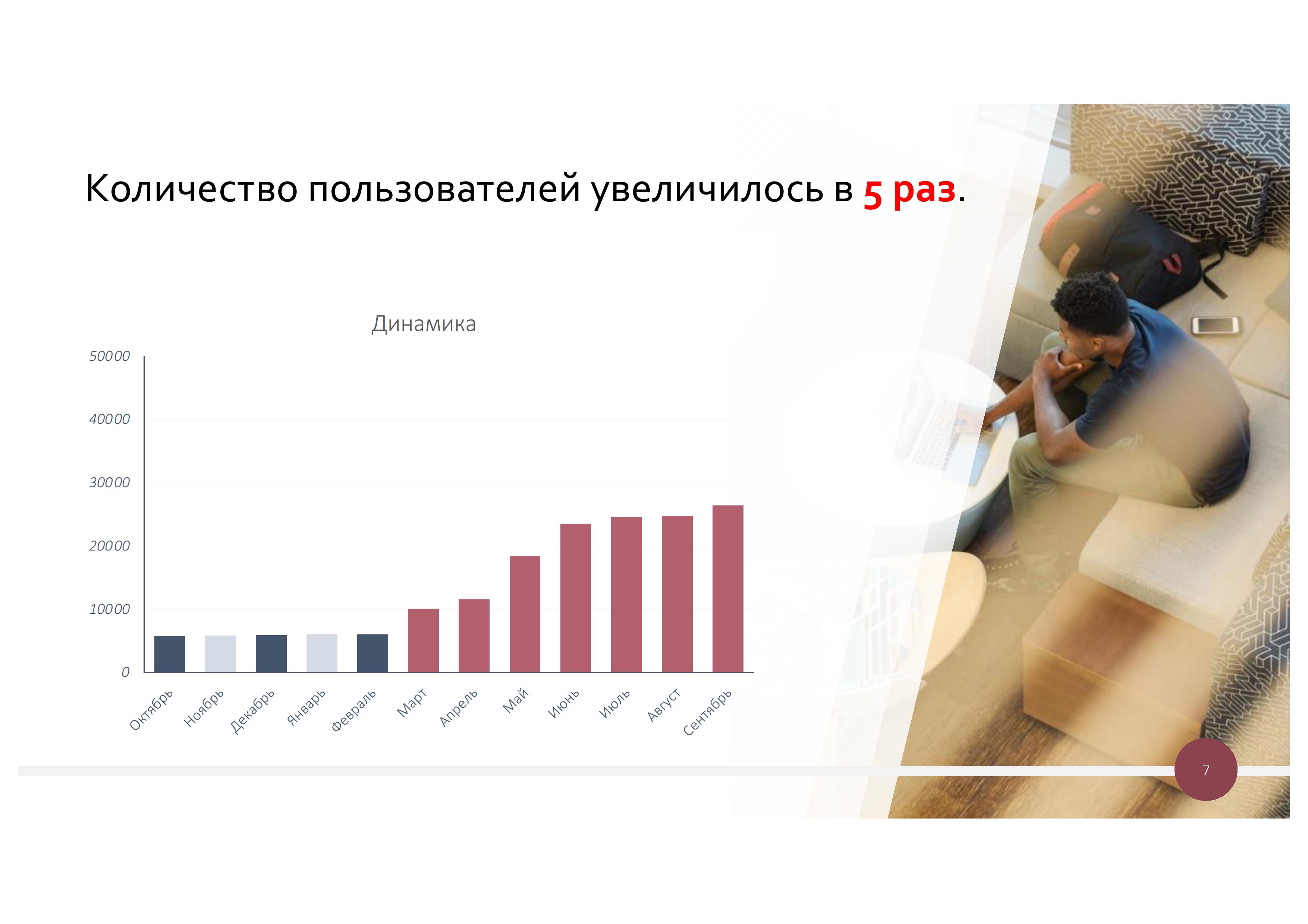 Количество пользователей увеличилось в 5 раз.

Динамика

50000
40000
30000
20000
10000
0

Октябрь
Ноябрь
Декабрь
Январь
Февраль
Март
Апрель
Май
Июнь
Июль
Август
Сентябрь

7